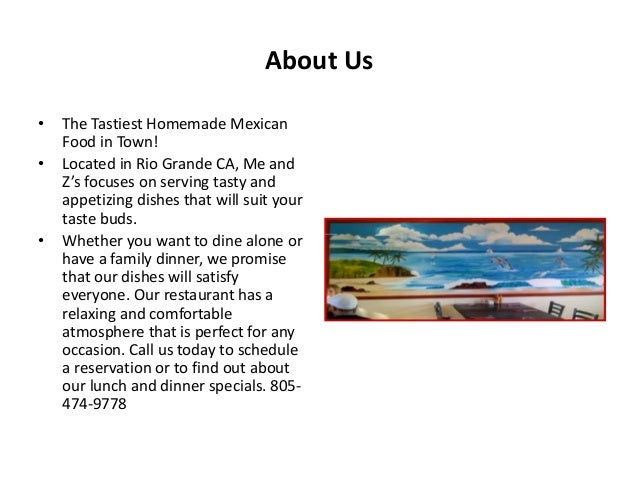 About Us

• The Tastiest Homemade Mexican Food in Town!

• Located in Rio Grande CA, Me and Z's focuses on serving tasty and appetizing dishes that will suit your taste buds.

• Whether you want to dine alone or have a family dinner, we promise that our dishes will satisfy everyone. Our restaurant has a relaxing and comfortable atmosphere that is perfect for any occasion. Call us today to schedule a reservation or to find out about our lunch and dinner specials. 805-474-9778